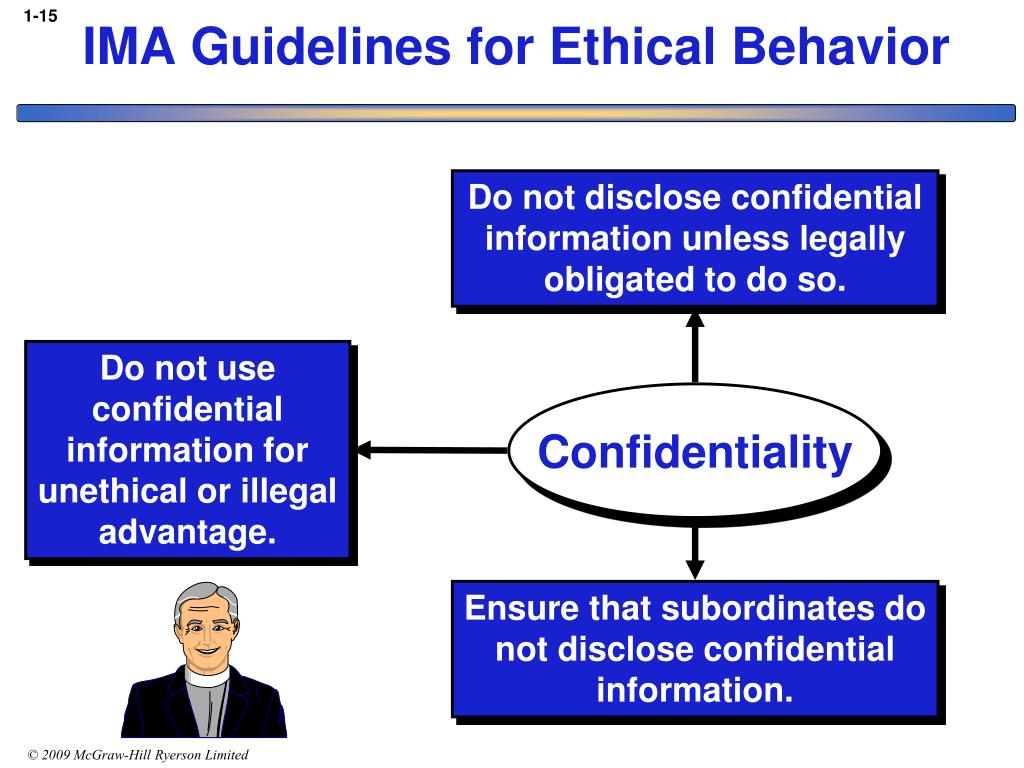 1-15

IMA Guidelines for Ethical Behavior

Do not disclose confidential information unless legally obligated to do so.

Do not use confidential information for unethical or illegal advantage.

Confidentiality

Ensure that subordinates do not disclose confidential information.

© 2009 McGraw-Hill Ryerson Limited